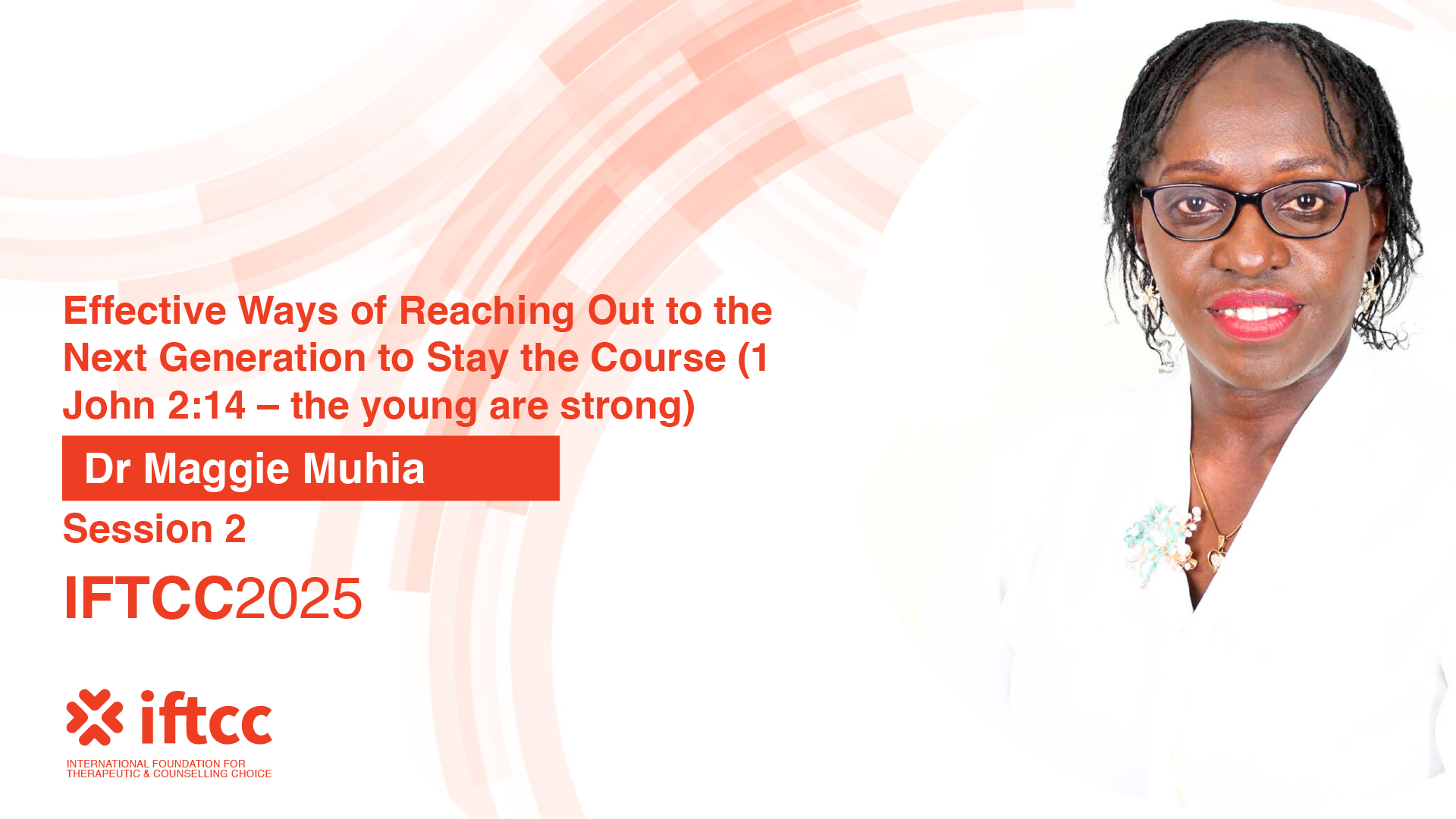 Effective Ways of Reaching Out to the Next Generation to Stay the Course (1 John 2:14 – the young are strong)

Dr Maggie Muhia

Session 2

IFTCC2025

iftcc

INTERNATIONAL FOUNDATION FOR THERAPEUTIC & COUNSELLING CHOICE